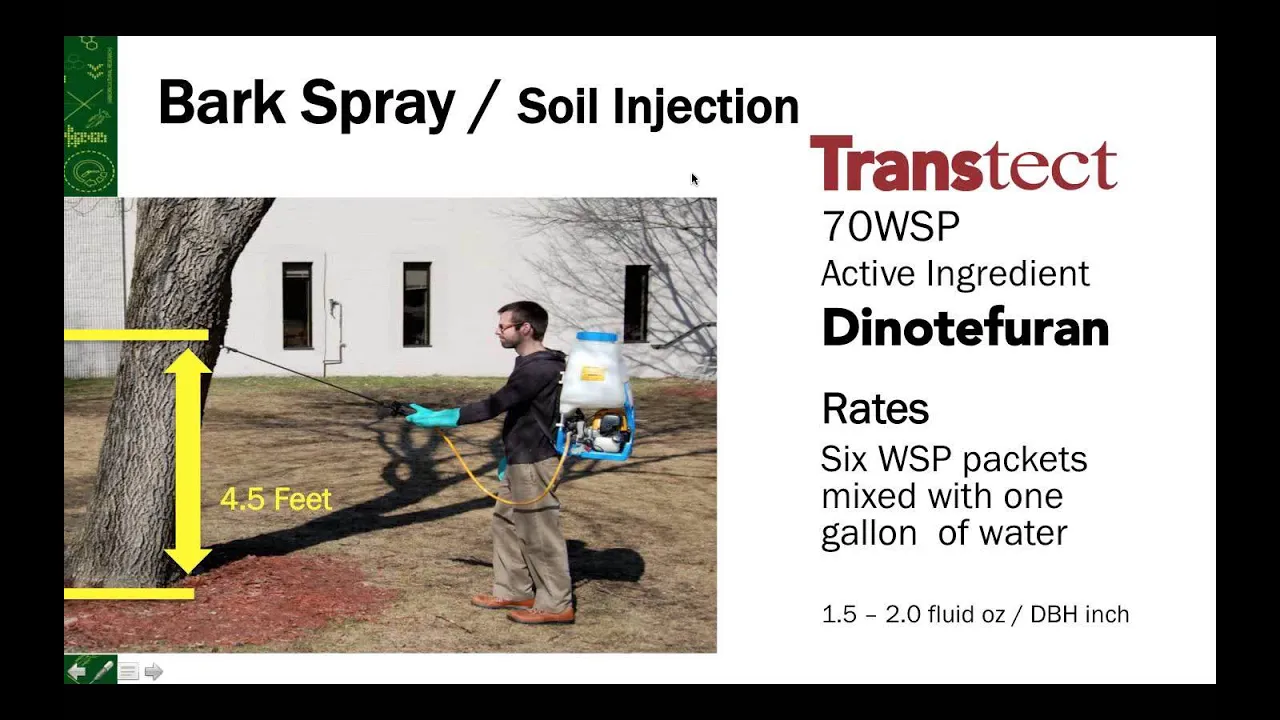 Bark Spray / Soil Injection

4.5 Feet

Transtect
70WSP
Active Ingredient
Dinotefuran

Rates
Six WSP packets mixed with one gallon of water

1.5 – 2.0 fluid oz / DBH inch